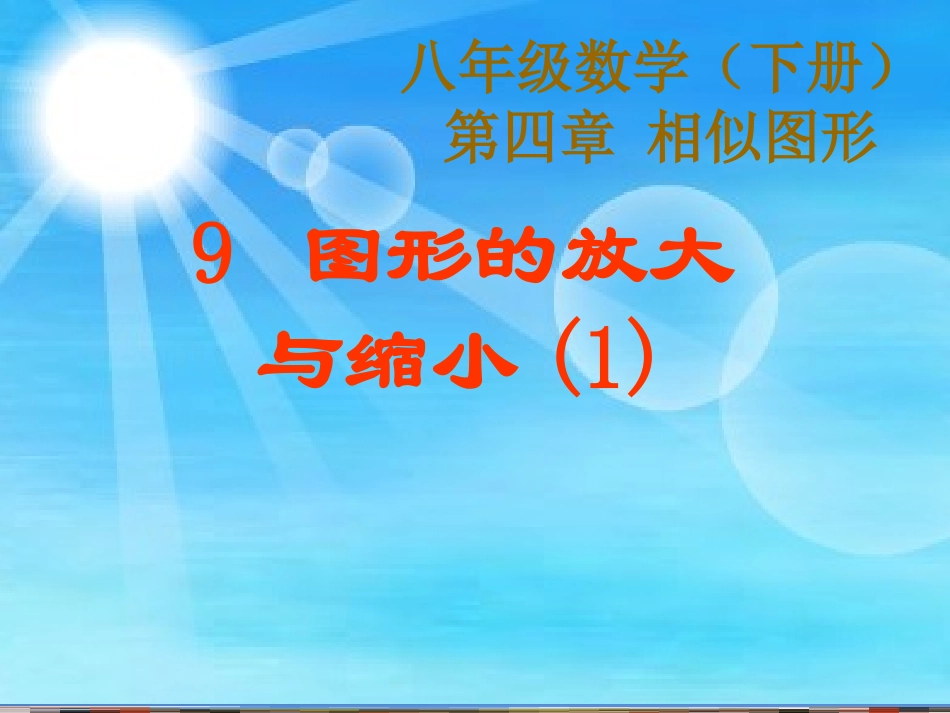 八年级数学（下册）
第四章 相似图形

9 图形的放大与缩小 (1)